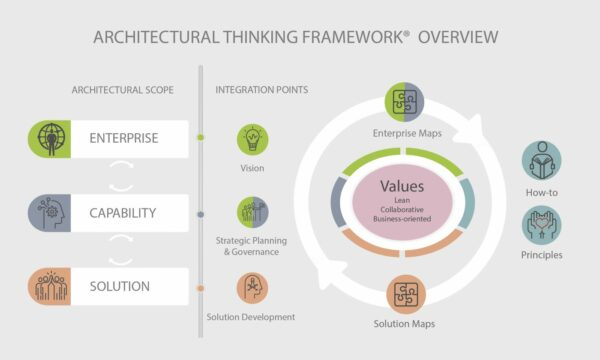 ARCHITECTURAL THINKING FRAMEWORK® OVERVIEW

ARCHITECTURAL SCOPE

ENTERPRISE

CAPABILITY

SOLUTION

INTEGRATION POINTS

Vision

Strategic Planning & Governance

Solution Development

Enterprise Maps

Values
Lean
Collaborative
Business-oriented

Solution Maps

How-to

Principles